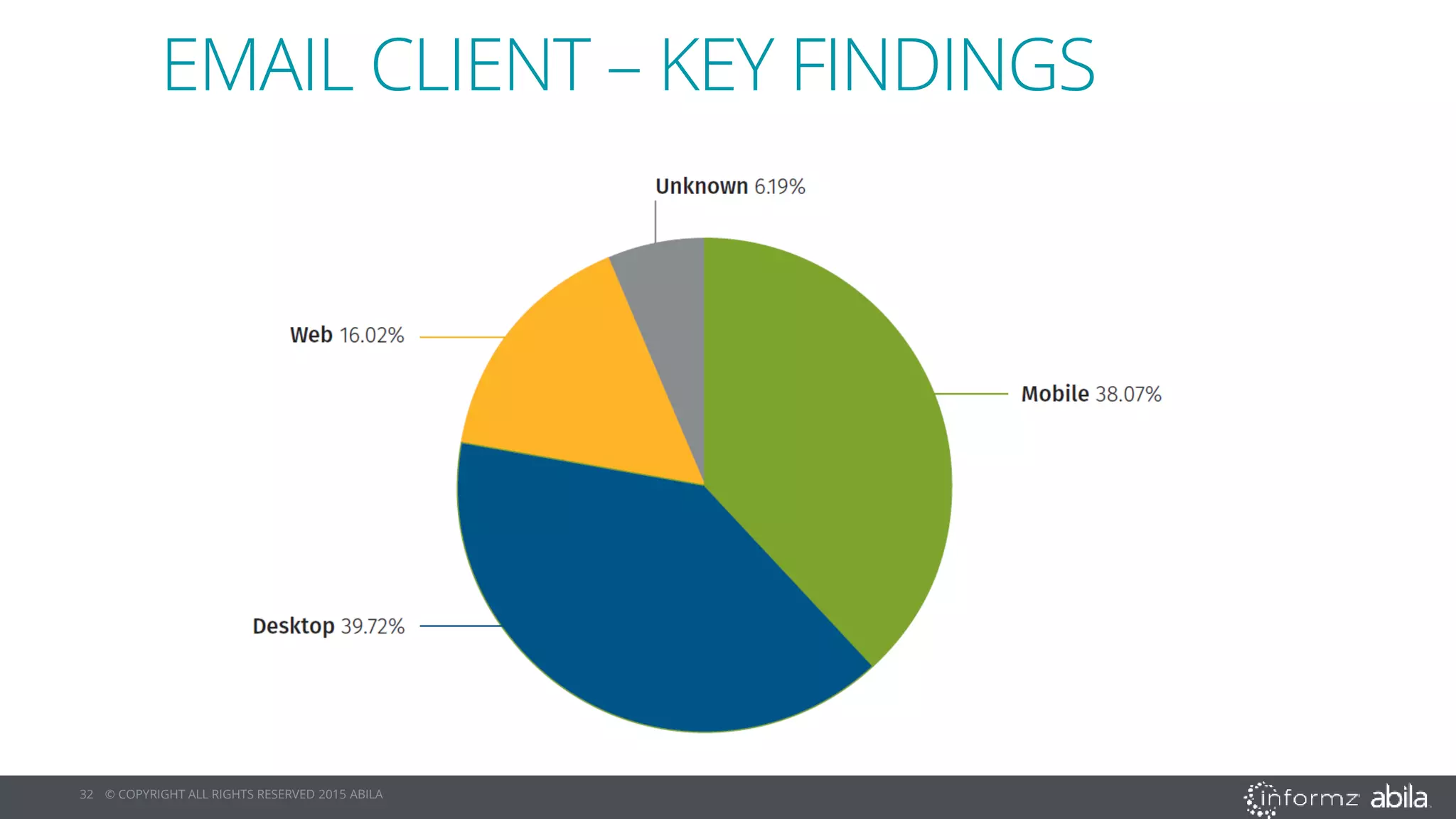 EMAIL CLIENT – KEY FINDINGS

Unknown 6.19%

Web 16.02%

Mobile 38.07%

Desktop 39.72%

32 © COPYRIGHT ALL RIGHTS RESERVED 2015 ABILA

informz abila